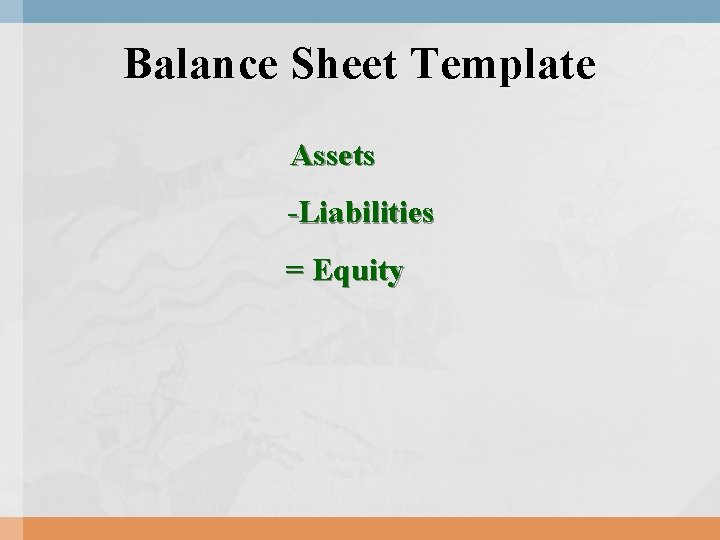 Balance Sheet Template

Assets

-Liabilities

= Equity